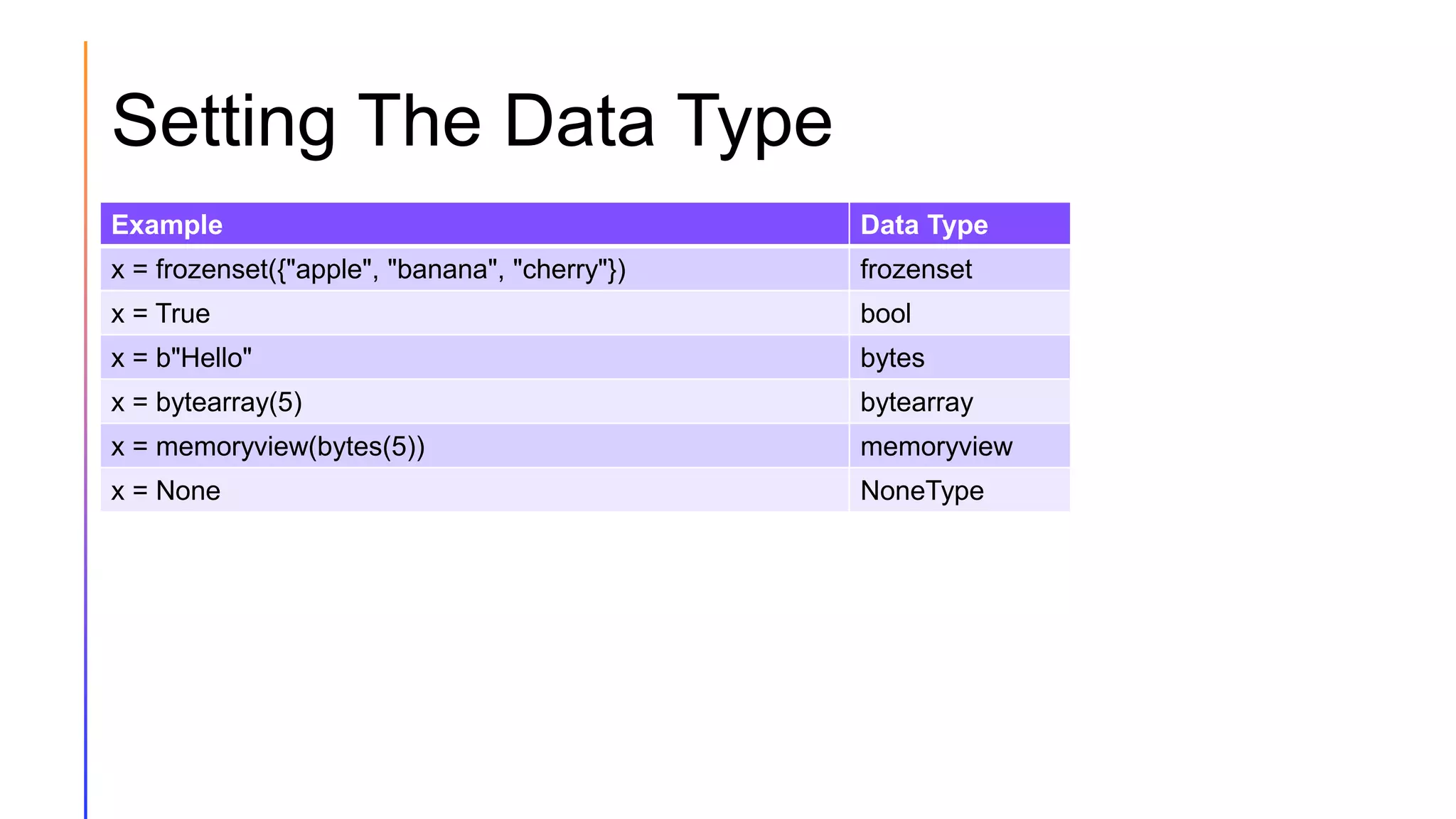 Setting The Data Type

| Example | Data Type |
|---|---|
| x = frozenset({"apple", "banana", "cherry"}) | frozenset |
| x = True | bool |
| x = b"Hello" | bytes |
| x = bytearray(5) | bytearray |
| x = memoryview(bytes(5)) | memoryview |
| x = None | NoneType |